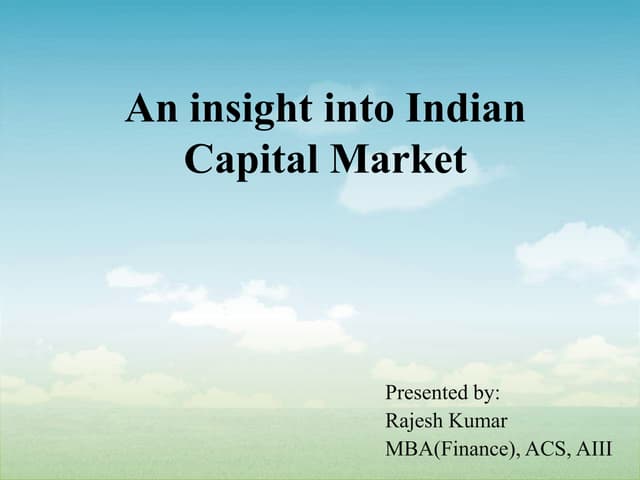 An insight into Indian Capital Market

Presented by:
Rajesh Kumar
MBA(Finance), ACS, AIII